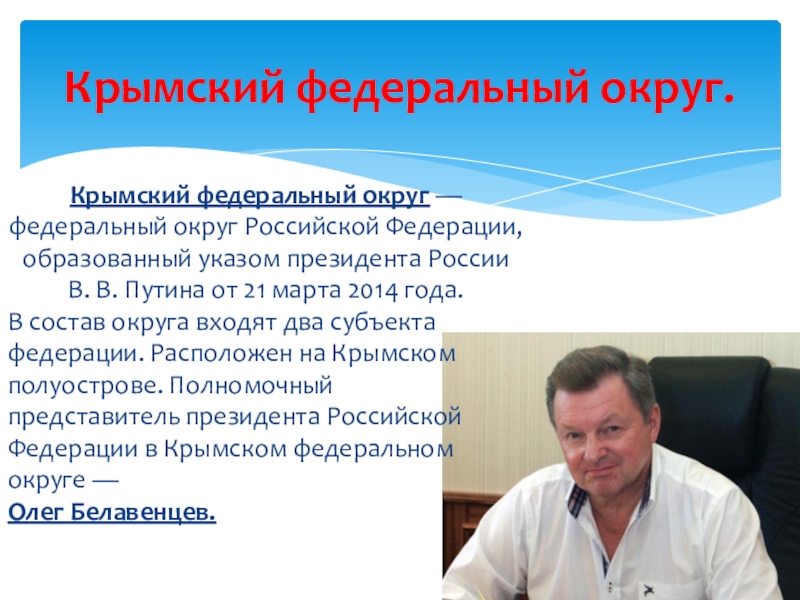 Крымский федеральный округ.

Крымский федеральный округ — федеральный округ Российской Федерации, образованный указом президента России В. В. Путина от 21 марта 2014 года. В состав округа входят два субъекта федерации. Расположен на Крымском полуострове. Полномочный представитель президента Российской Федерации в Крымском федеральном округе — Олег Белавенцев.